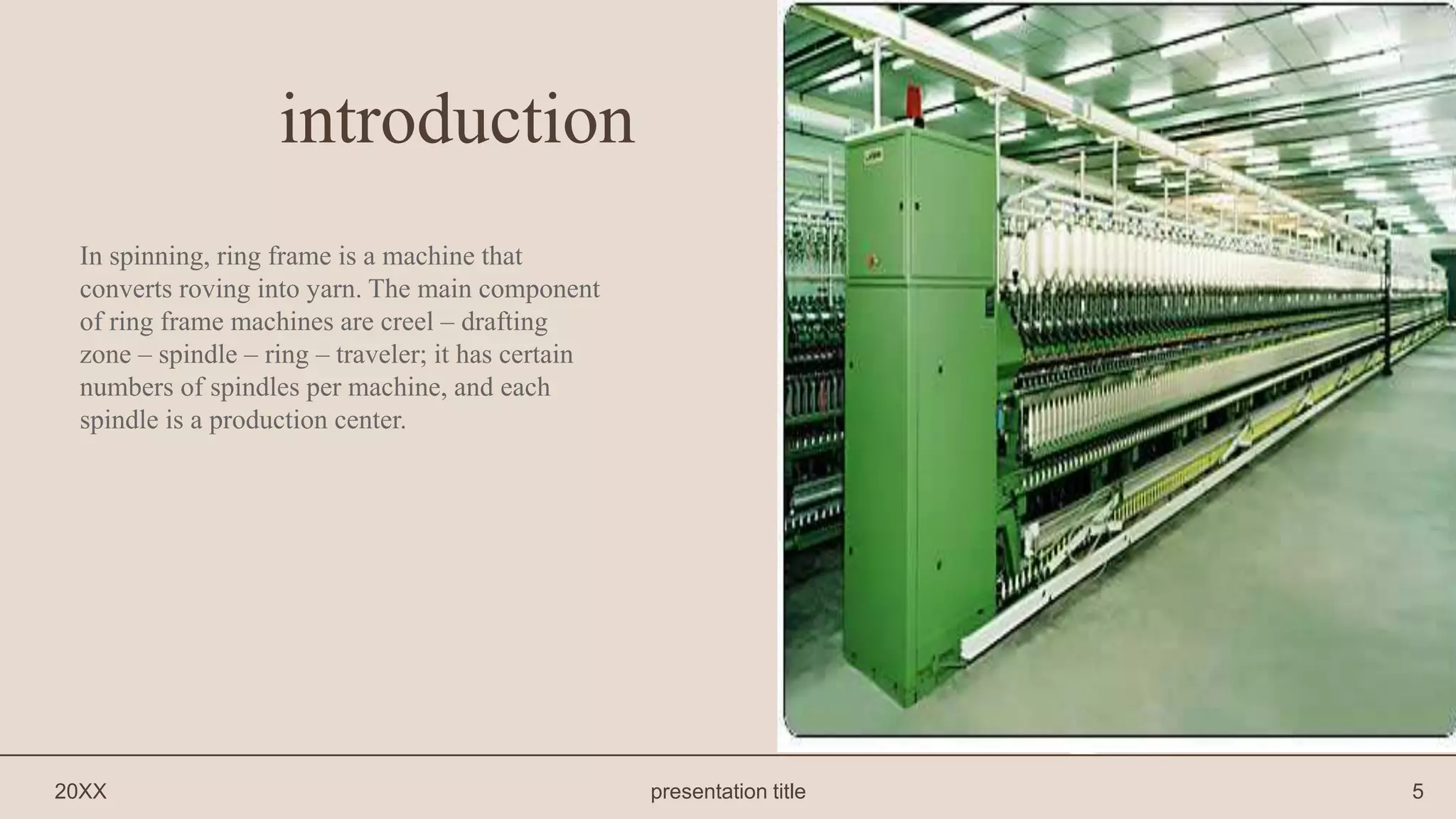 introduction

In spinning, ring frame is a machine that converts roving into yarn. The main component of ring frame machines are creel – drafting zone – spindle – ring – traveler; it has certain numbers of spindles per machine, and each spindle is a production center.

20XX

presentation title

5